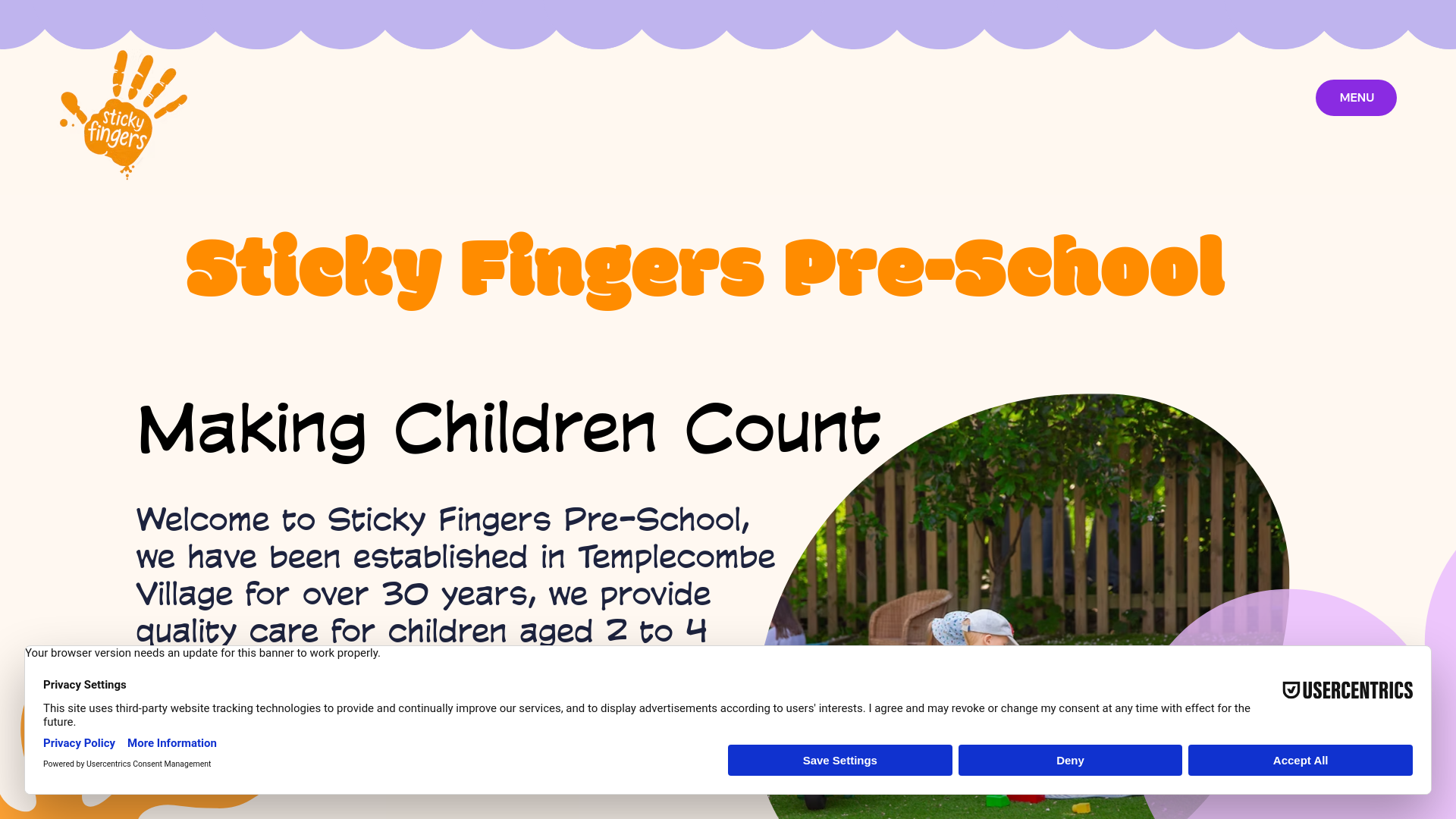 sticky fingers

MENU

Sticky Fingers Pre-School

Making Children Count

Welcome to Sticky Fingers Pre-School, we have been established in Templecombe Village for over 30 years, we provide quality care for children aged 2 to 4

Your browser version needs an update for this banner to work properly.

Privacy Settings

USERCENTRICS

This site uses third-party website tracking technologies to provide and continually improve our services, and to display advertisements according to users' interests. I agree and may revoke or change my consent at any time with effect for the future.

Privacy Policy More Information

Powered by Usercentrics Consent Management

Save Settings Deny Accept All